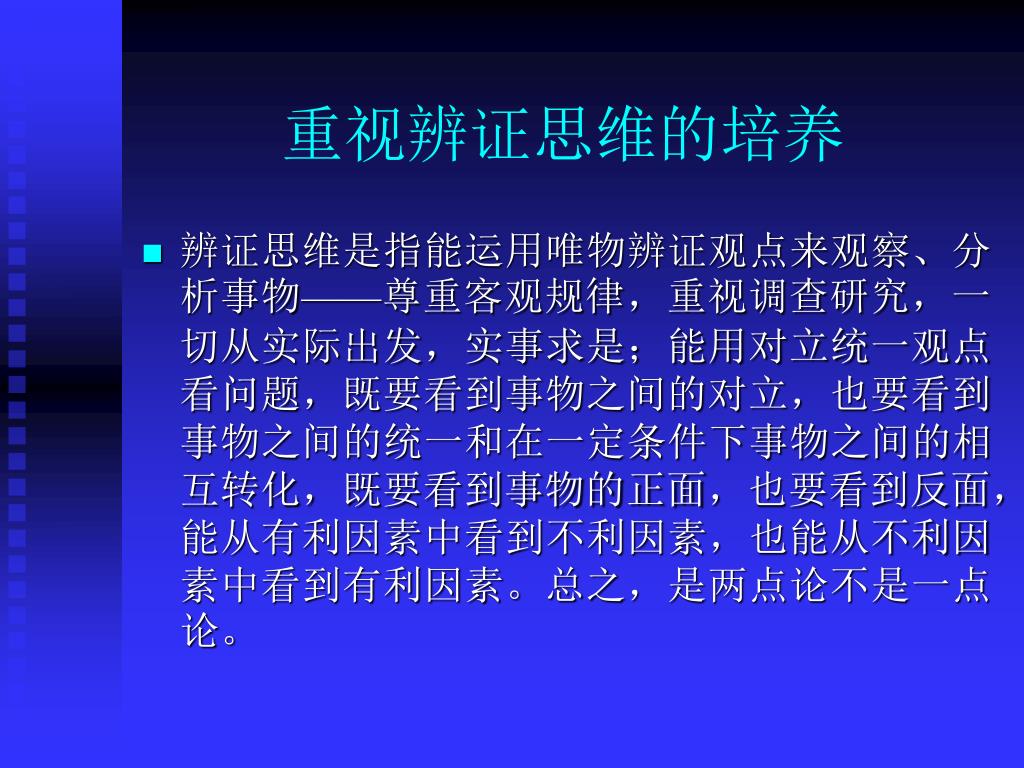 重视辨证思维的培养

辨证思维是指能运用唯物辨证观点来观察、分析事物——尊重客观规律，重视调查研究，一切从实际出发，实事求是；能用对立统一观点看问题，既要看到事物之间的对立，也要看到事物之间的统一和在一定条件下事物之间的相互转化，既要看到事物的正面，也要看到反面，能从有利因素中看到不利因素，也能从不利因素中看到有利因素。总之，是两点论不是一点论。